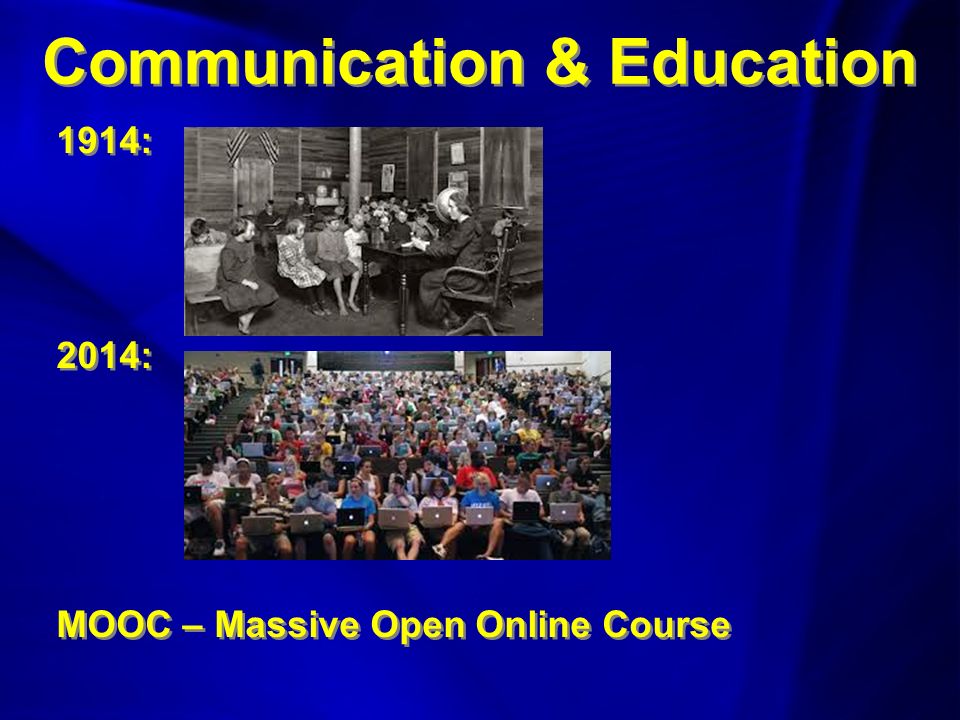 Communication & Education

1914:

2014:

MOOC – Massive Open Online Course